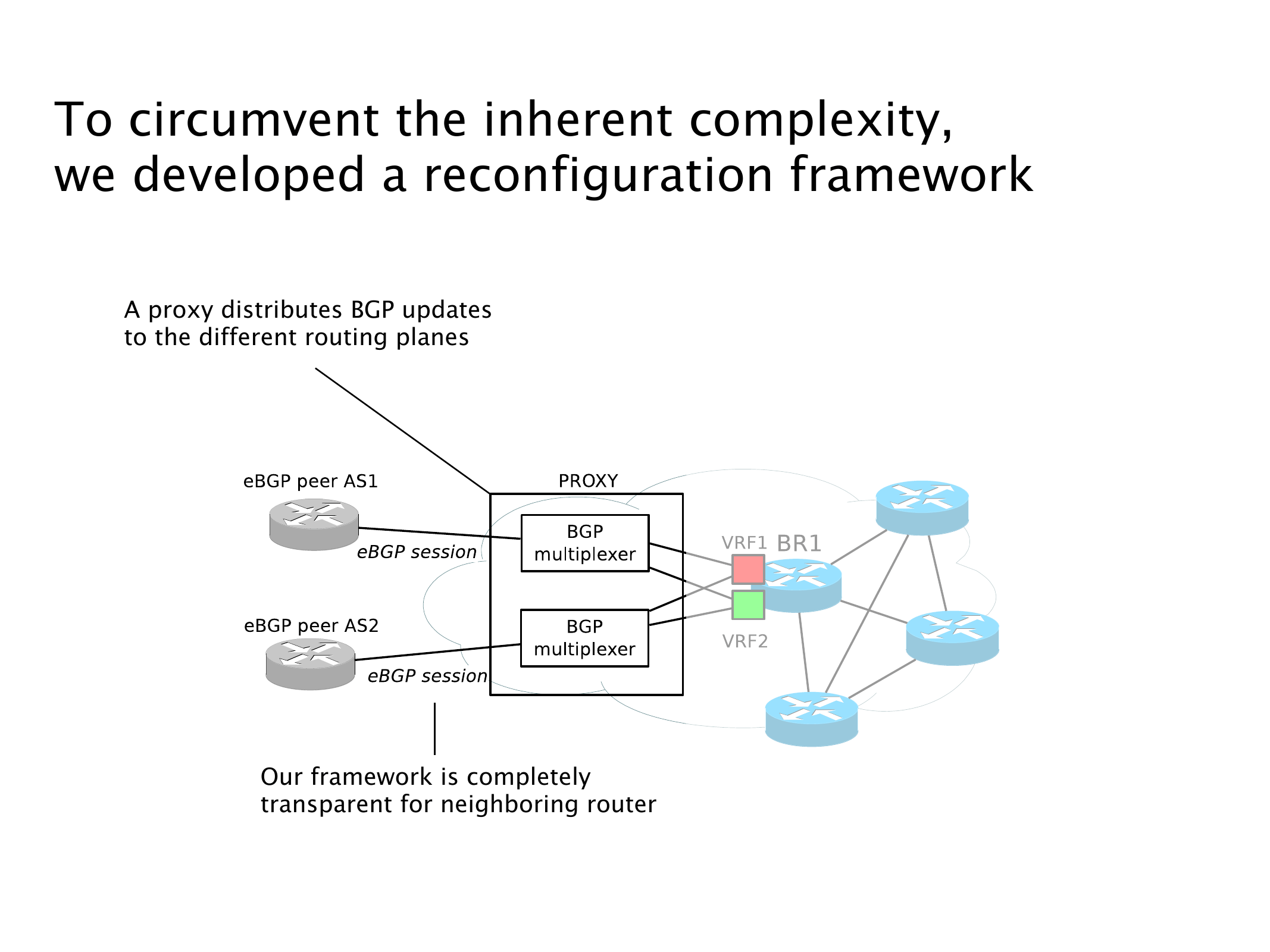 To circumvent the inherent complexity, we developed a reconfiguration framework

A proxy distributes BGP updates to the different routing planes

eBGP peer AS1

PROXY

BGP multiplexer

eBGP session

VRF1 BR1

eBGP peer AS2

BGP multiplexer

VRF2

eBGP session

Our framework is completely transparent for neighboring router